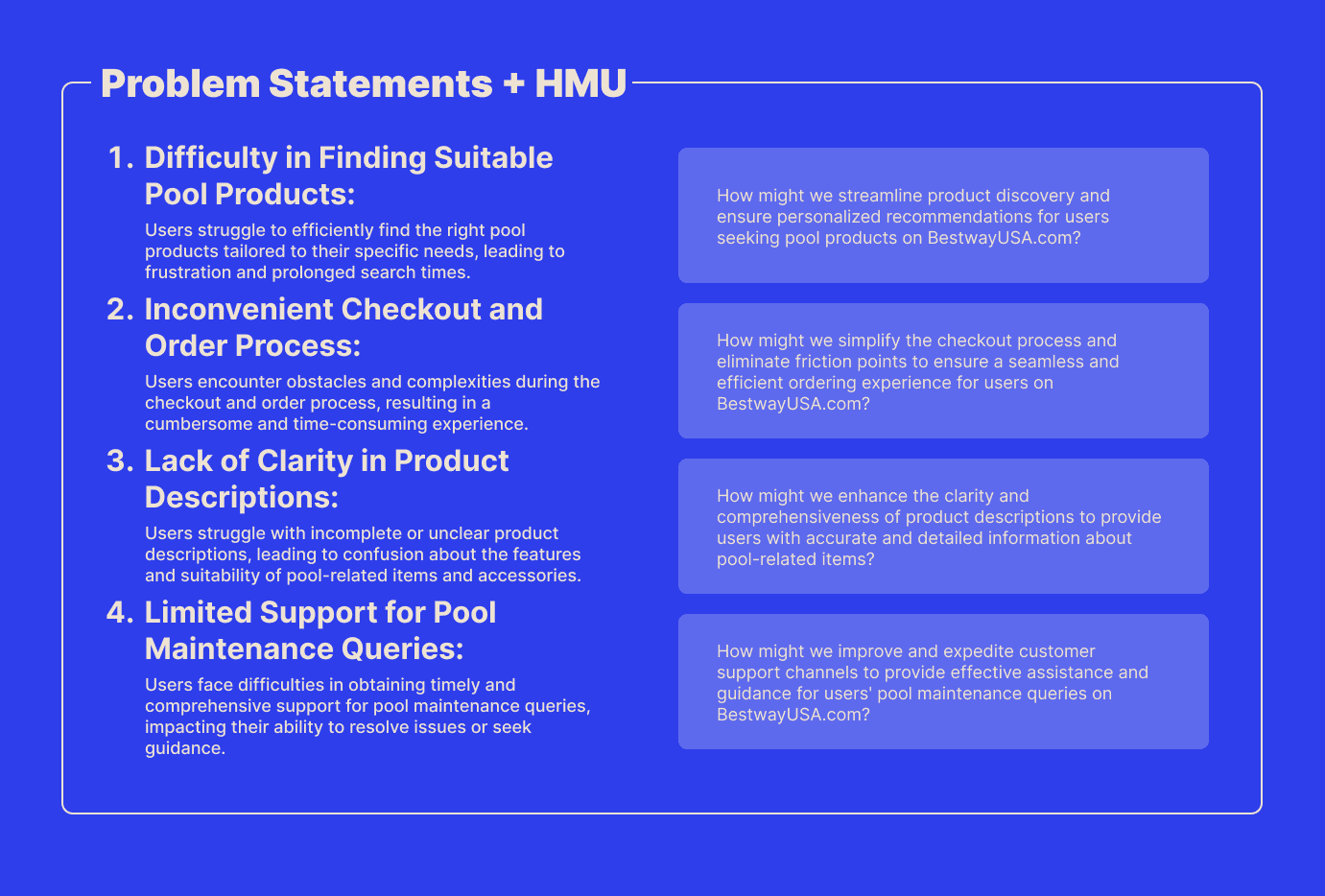 Problem Statements + HMU

1. Difficulty in Finding Suitable Pool Products:

Users struggle to efficiently find the right pool products tailored to their specific needs, leading to frustration and prolonged search times.

2. Inconvenient Checkout and Order Process:

Users encounter obstacles and complexities during the checkout and order process, resulting in a cumbersome and time-consuming experience.

3. Lack of Clarity in Product Descriptions:

Users struggle with incomplete or unclear product descriptions, leading to confusion about the features and suitability of pool-related items and accessories.

4. Limited Support for Pool Maintenance Queries:

Users face difficulties in obtaining timely and comprehensive support for pool maintenance queries, impacting their ability to resolve issues or seek guidance.

How might we streamline product discovery and ensure personalized recommendations for users seeking pool products on BestwayUSA.com?

How might we simplify the checkout process and eliminate friction points to ensure a seamless and efficient ordering experience for users on BestwayUSA.com?

How might we enhance the clarity and comprehensiveness of product descriptions to provide users with accurate and detailed information about pool-related items?

How might we improve and expedite customer support channels to provide effective assistance and guidance for users' pool maintenance queries on BestwayUSA.com?